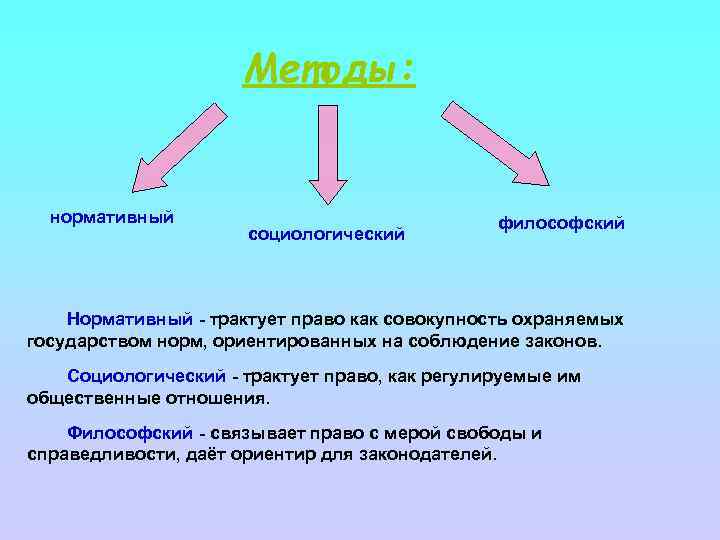 Методы:

нормативный

социологический

философский

Нормативный - трактует право как совокупность охраняемых государством норм, ориентированных на соблюдение законов.

Социологический - трактует право, как регулируемые им общественные отношения.

Философский - связывает право с мерой свободы и справедливости, даёт ориентир для законодателей.